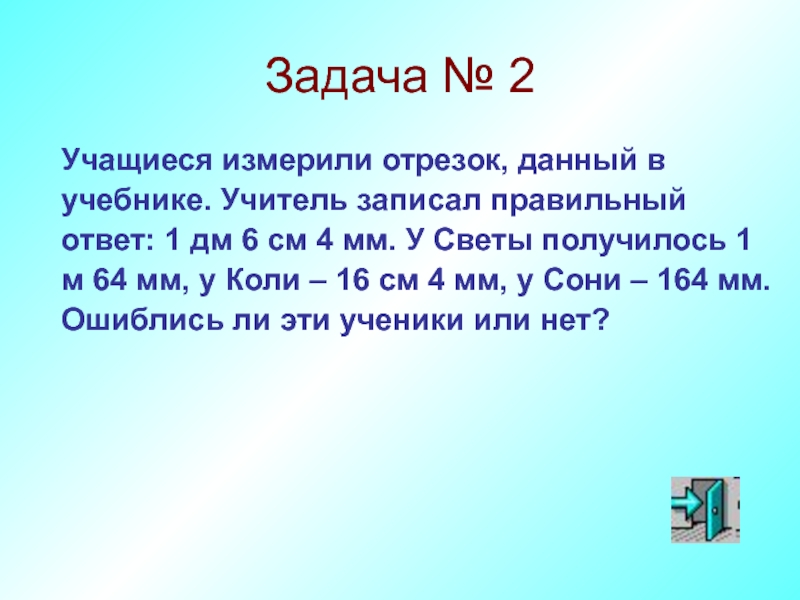 Задача № 2

Учащиеся измерили отрезок, данный в учебнике. Учитель записал правильный ответ: 1 дм 6 см 4 мм. У Светы получилось 1 м 64 мм, у Коли – 16 см 4 мм, у Сони – 164 мм. Ошиблись ли эти ученики или нет?